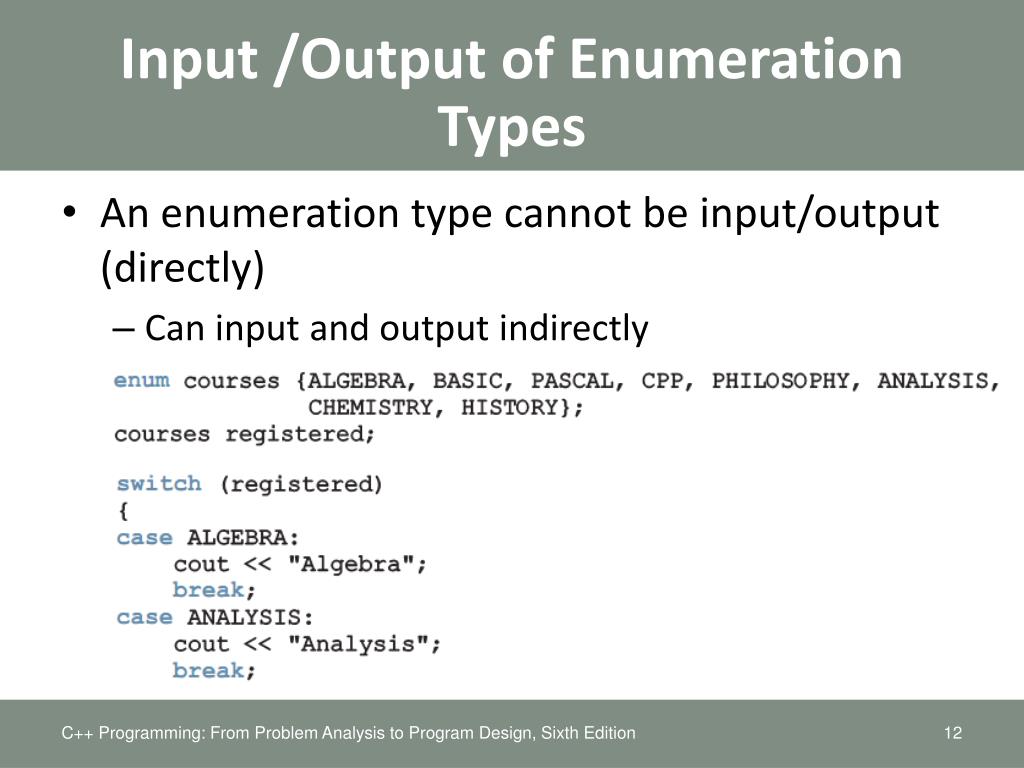 Input /Output of Enumeration Types

• An enumeration type cannot be input/output (directly)

– Can input and output indirectly

enum courses {ALGEBRA, BASIC, PASCAL, CPP, PHILOSOPHY, ANALYSIS,
              CHEMISTRY, HISTORY};
courses registered;

switch (registered)
{
case ALGEBRA:
    cout << "Algebra";
    break;
case ANALYSIS:
    cout << "Analysis";
    break;

C++ Programming: From Problem Analysis to Program Design, Sixth Edition

12